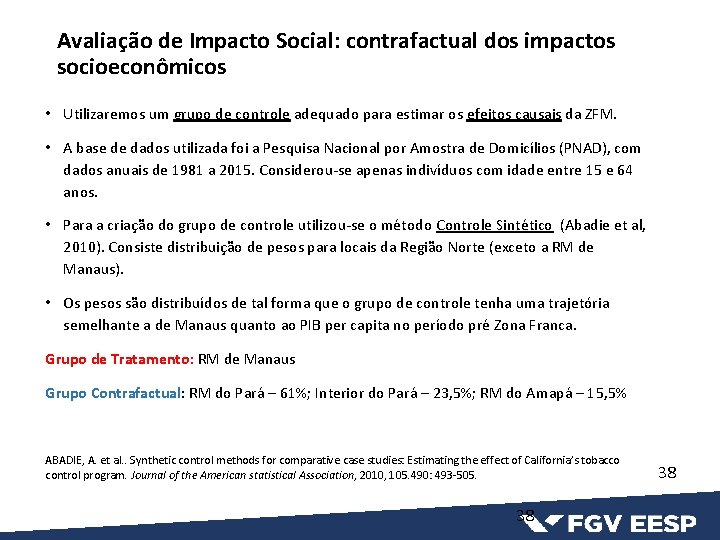 Avaliação de Impacto Social: contrafactual dos impactos socioeconômicos

• Utilizaremos um grupo de controle adequado para estimar os efeitos causais da ZFM.

• A base de dados utilizada foi a Pesquisa Nacional por Amostra de Domicílios (PNAD), com dados anuais de 1981 a 2015. Considerou-se apenas indivíduos com idade entre 15 e 64 anos.

• Para a criação do grupo de controle utilizou-se o método Controle Sintético (Abadie et al, 2010). Consiste distribuição de pesos para locais da Região Norte (exceto a RM de Manaus).

• Os pesos são distribuídos de tal forma que o grupo de controle tenha uma trajetória semelhante a de Manaus quanto ao PIB per capita no período pré Zona Franca.

Grupo de Tratamento: RM de Manaus

Grupo Contrafactual: RM do Pará – 61%; Interior do Pará – 23,5%; RM do Amapá – 15,5%

ABADIE, A. et al.. Synthetic control methods for comparative case studies: Estimating the effect of California's tobacco control program. Journal of the American statistical Association, 2010, 105.490: 493-505.

38

38

FGV EESP